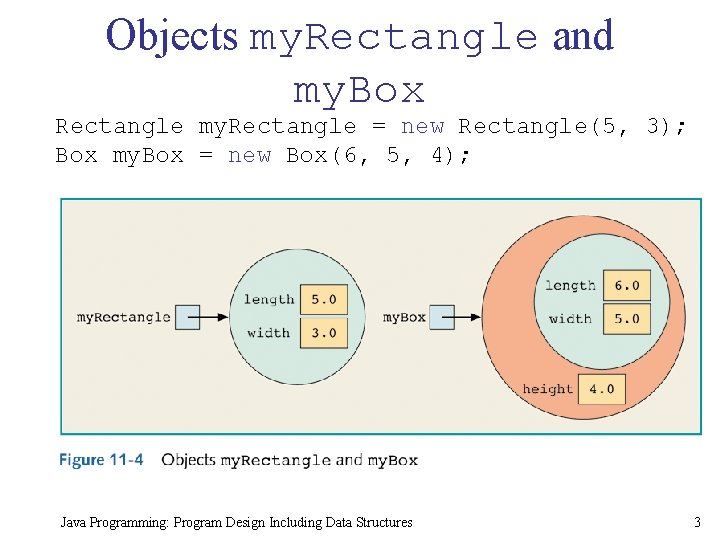 Objects myRectangle and myBox

Rectangle myRectangle = new Rectangle(5, 3);
Box myBox = new Box(6, 5, 4);

myRectangle

length 5.0
width 3.0

myBox

length 6.0
width 5.0

height 4.0

Figure 11-4 Objects myRectangle and myBox

Java Programming: Program Design Including Data Structures

3